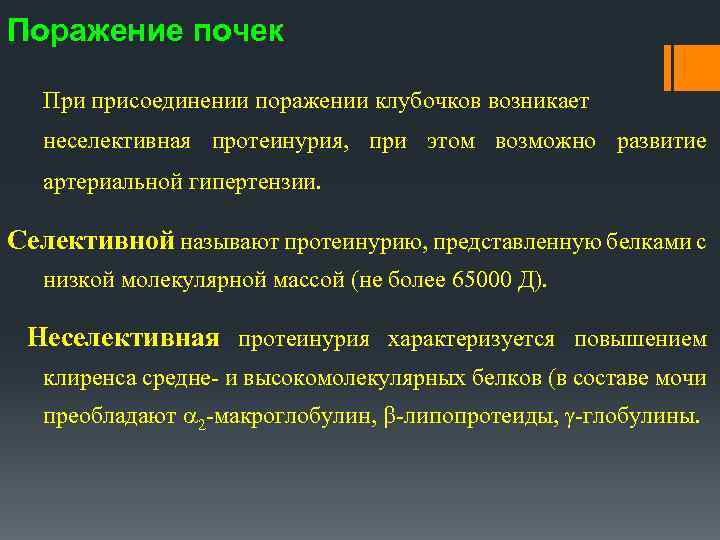 Поражение почек

При присоединении поражении клубочков возникает неселективная протеинурия, при этом возможно развитие артериальной гипертензии.

Селективной называют протеинурию, представленную белками с низкой молекулярной массой (не более 65000 Д).

Неселективная протеинурия характеризуется повышением клиренса средне- и высокомолекулярных белков (в составе мочи преобладают $\alpha_2$-макроглобулин, $\beta$-липопротеиды, $\gamma$-глобулины.